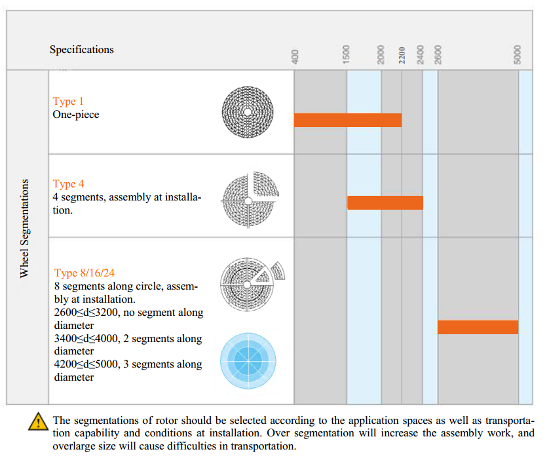 Specifications

400 1500 2000 2200 2400 2600 5000

Wheel Segmentations

Type 1
One-piece

Type 4
4 segments, assembly at installation.

Type 8/16/24
8 segments along circle, assembly at installation.
2600≤d≤3200, no segment along diameter
3400≤d≤4000, 2 segments along diameter
4200≤d≤5000, 3 segments along diameter

The segmentations of rotor should be selected according to the application spaces as well as transportation capability and conditions at installation. Over segmentation will increase the assembly work, and overlarge size will cause difficulties in transportation.